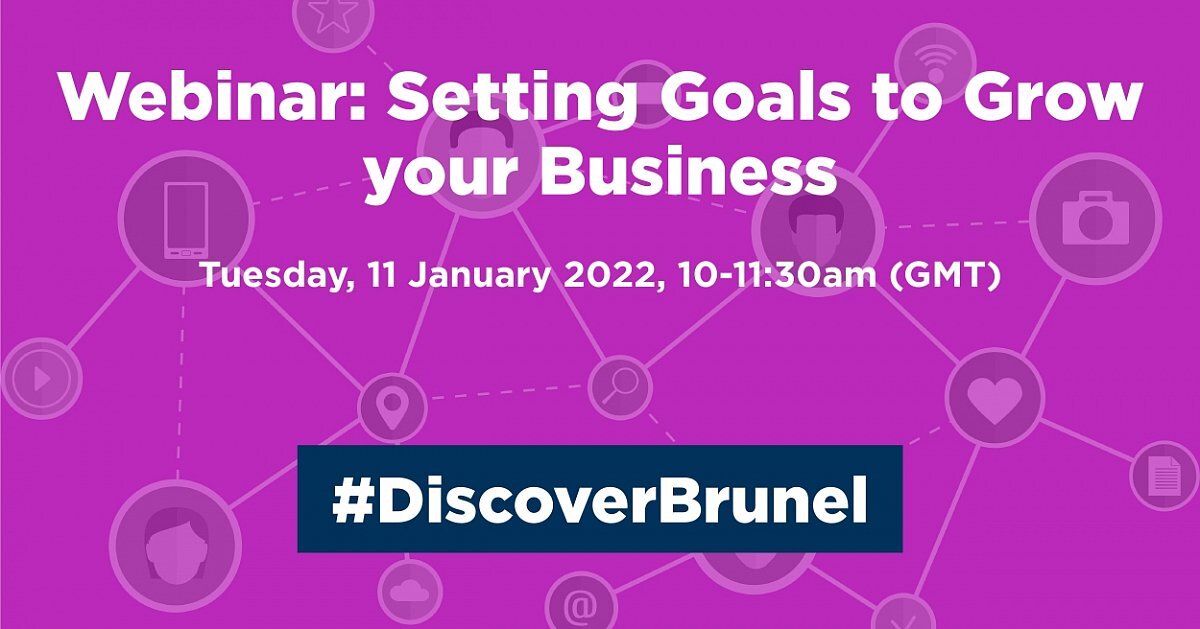 Webinar: Setting Goals to Grow your Business

Tuesday, 11 January 2022, 10-11:30am (GMT)

#DiscoverBrunel